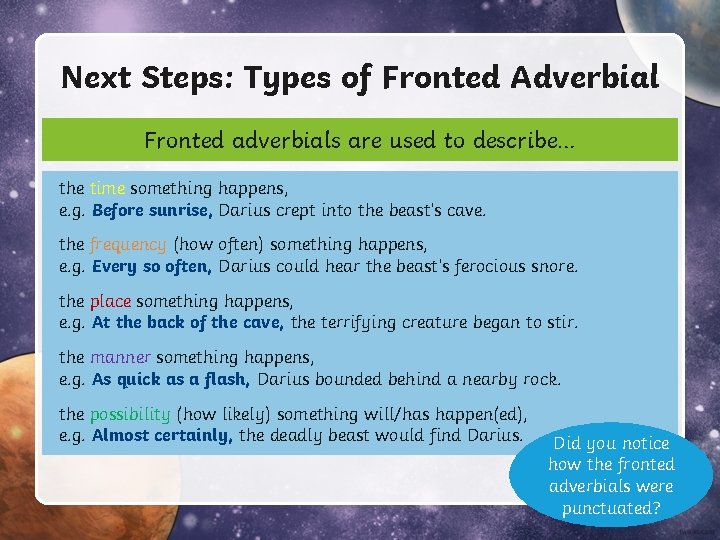 Next Steps: Types of Fronted Adverbial

Fronted adverbials are used to describe...

the time something happens,
e.g. Before sunrise, Darius crept into the beast's cave.

the frequency (how often) something happens,
e.g. Every so often, Darius could hear the beast's ferocious snore.

the place something happens,
e.g. At the back of the cave, the terrifying creature began to stir.

the manner something happens,
e.g. As quick as a flash, Darius bounded behind a nearby rock.

the possibility (how likely) something will/has happen(ed),
e.g. Almost certainly, the deadly beast would find Darius.

Did you notice how the fronted adverbials were punctuated?